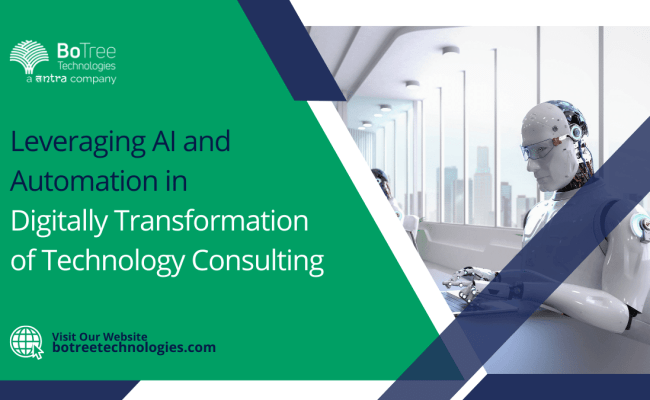 BoTree Technologies
a antra company

Leveraging AI and Automation in Digitally Transformation of Technology Consulting

Visit Our Website
botreetechnologies.com